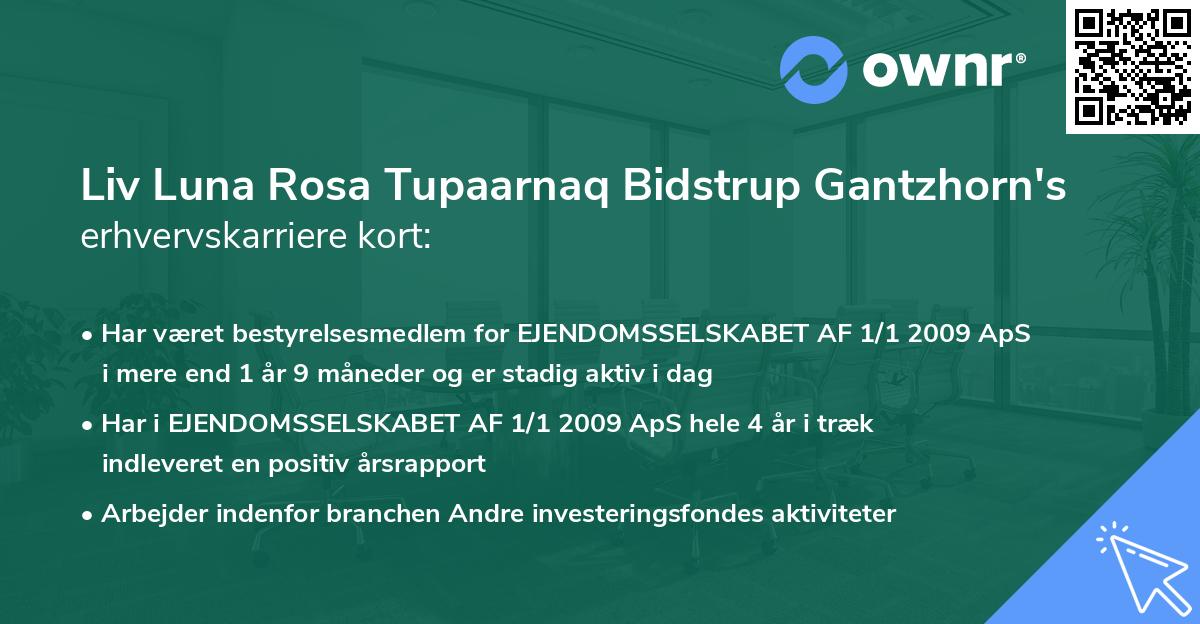 ownr®

Liv Luna Rosa Tupaarnaq Bidstrup Gantzhorn's erhvervskarriere kort:

• Har været bestyrelsesmedlem for EJENDOMSSELSKABET AF 1/1 2009 ApS i mere end 1 år 9 måneder og er stadig aktiv i dag

• Har i EJENDOMSSELSKABET AF 1/1 2009 ApS hele 4 år i træk indleveret en positiv årsrapport

• Arbejder indenfor branchen Andre investeringsfondes aktiviteter